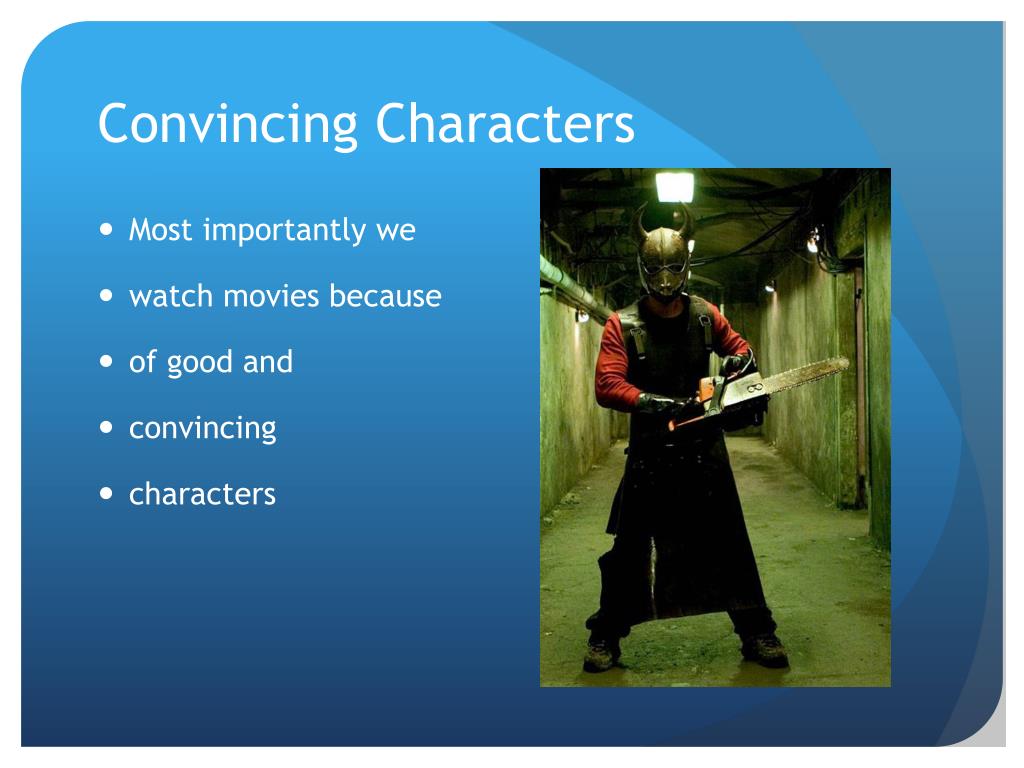 Convincing Characters

- Most importantly we
- watch movies because
- of good and
- convincing
- characters